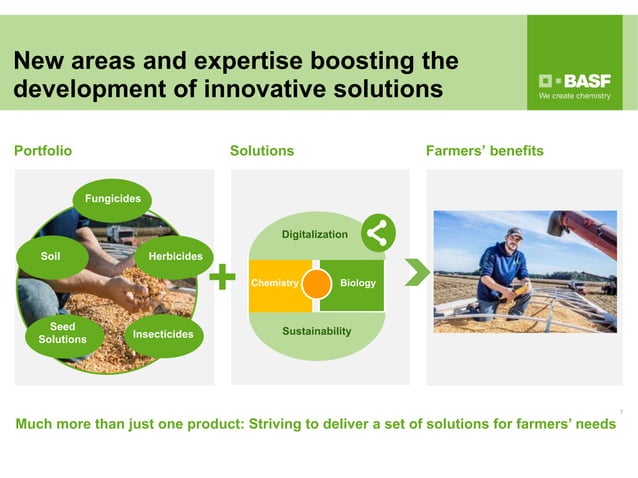 New areas and expertise boosting the development of innovative solutions

BASF
We create chemistry

Portfolio

Fungicides
Soil
Herbicides
Seed Solutions
Insecticides

+

Solutions

Digitalization
Chemistry
Biology
Sustainability

Farmers' benefits

7

Much more than just one product: Striving to deliver a set of solutions for farmers' needs